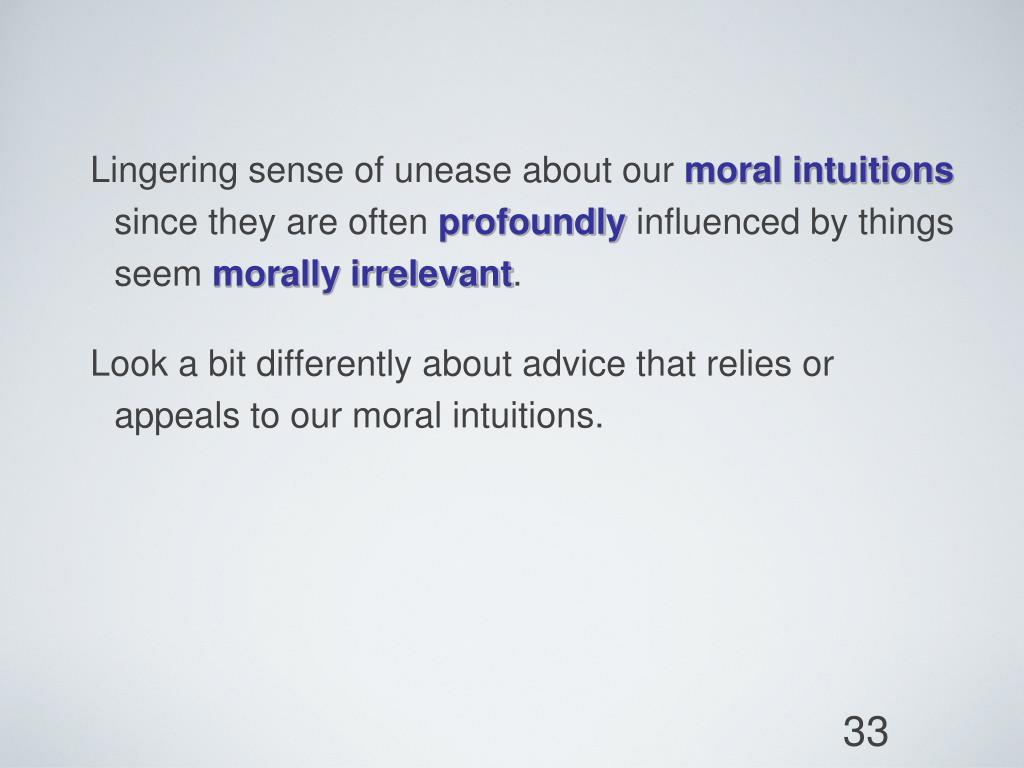 Lingering sense of unease about our moral intuitions since they are often profoundly influenced by things seem morally irrelevant.

Look a bit differently about advice that relies or appeals to our moral intuitions.

33